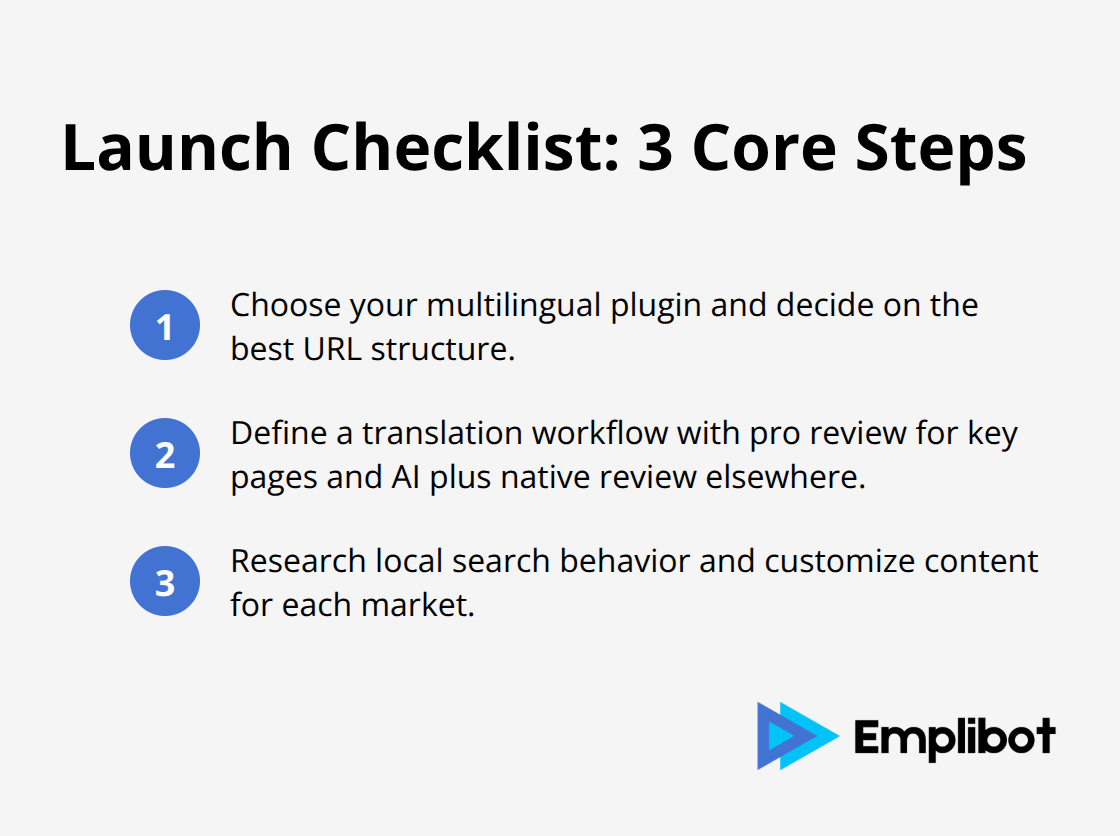 Launch Checklist: 3 Core Steps

1
Choose your multilingual plugin and decide on the best URL structure.

2
Define a translation workflow with pro review for key pages and AI plus native review elsewhere.

3
Research local search behavior and customize content for each market.

Emplibot